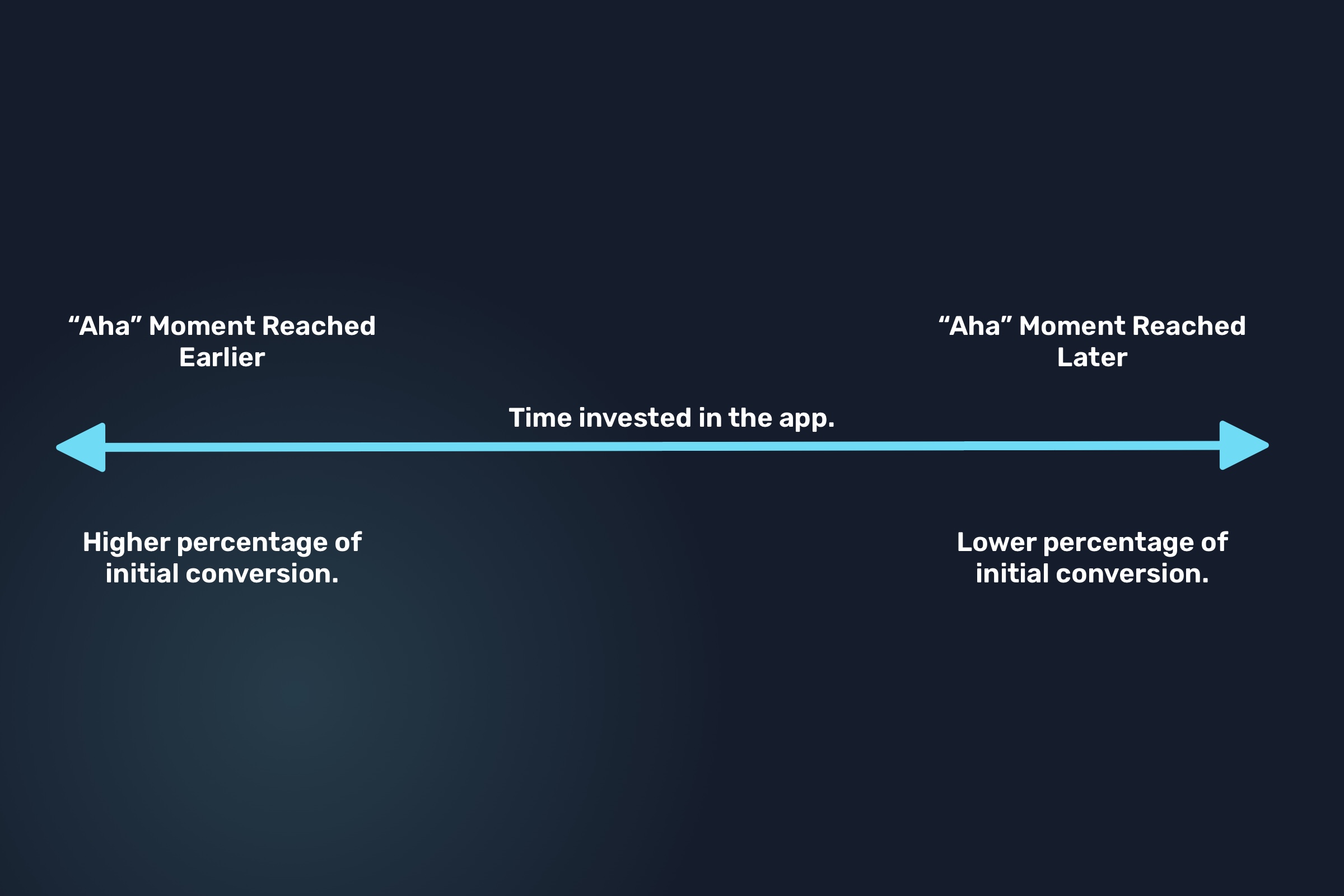 “Aha” Moment Reached Earlier

“Aha” Moment Reached Later

Time invested in the app.

Higher percentage of initial conversion.

Lower percentage of initial conversion.